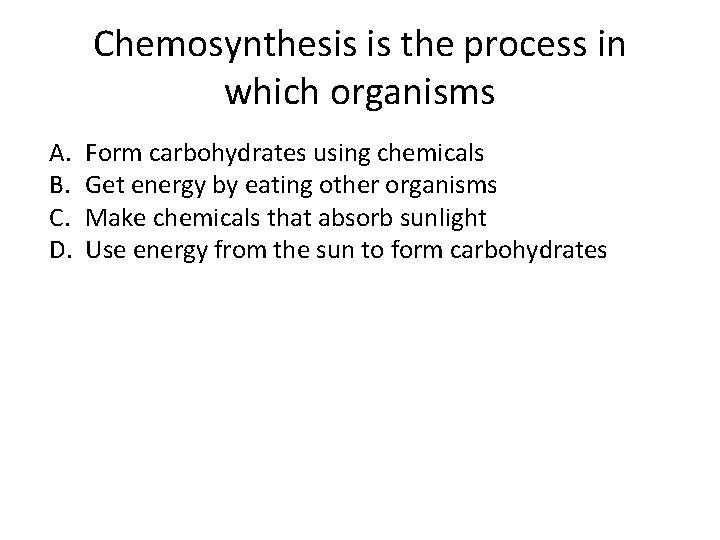 Chemosynthesis is the process in which organisms

A. Form carbohydrates using chemicals
B. Get energy by eating other organisms
C. Make chemicals that absorb sunlight
D. Use energy from the sun to form carbohydrates